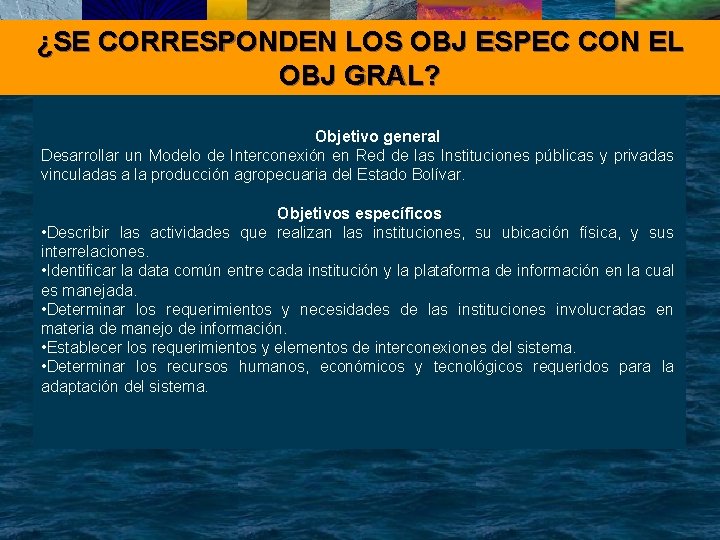 ¿SE CORRESPONDEN LOS OBJ ESPEC CON EL OBJ GRAL?

Objetivo general
Desarrollar un Modelo de Interconexión en Red de las Instituciones públicas y privadas vinculadas a la producción agropecuaria del Estado Bolívar.

Objetivos específicos
•Describir las actividades que realizan las instituciones, su ubicación física, y sus interrelaciones.
•Identificar la data común entre cada institución y la plataforma de información en la cual es manejada.
•Determinar los requerimientos y necesidades de las instituciones involucradas en materia de manejo de información.
•Establecer los requerimientos y elementos de interconexiones del sistema.
•Determinar los recursos humanos, económicos y tecnológicos requeridos para la adaptación del sistema.